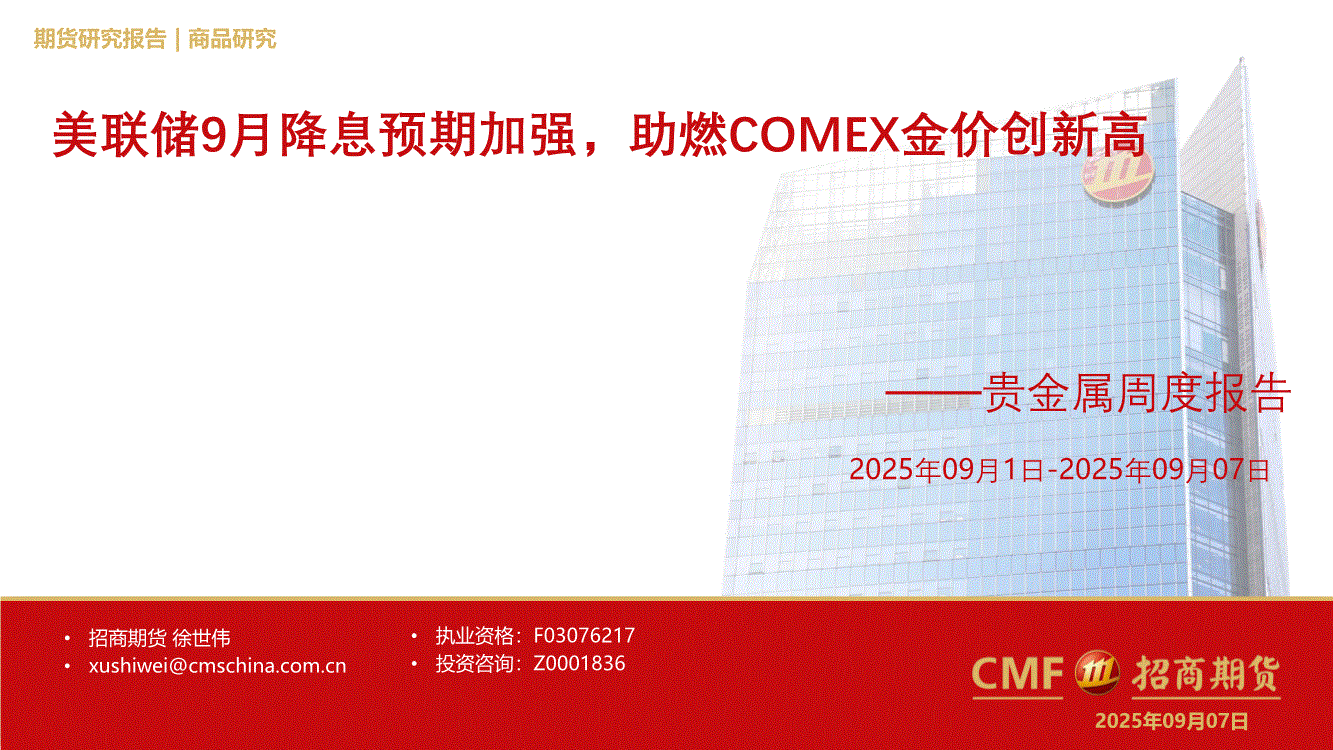 期货研究报告 | 商品研究

美联储9月降息预期加强，助燃COMEX金价创新高

——贵金属周度报告

2025年09月1日-2025年09月07日

• 招商期货 徐世伟
• xushiwei@cmschina.com.cn

• 执业资格：F03076217
• 投资咨询：Z0001836

CMF 招商期货

2025年09月07日